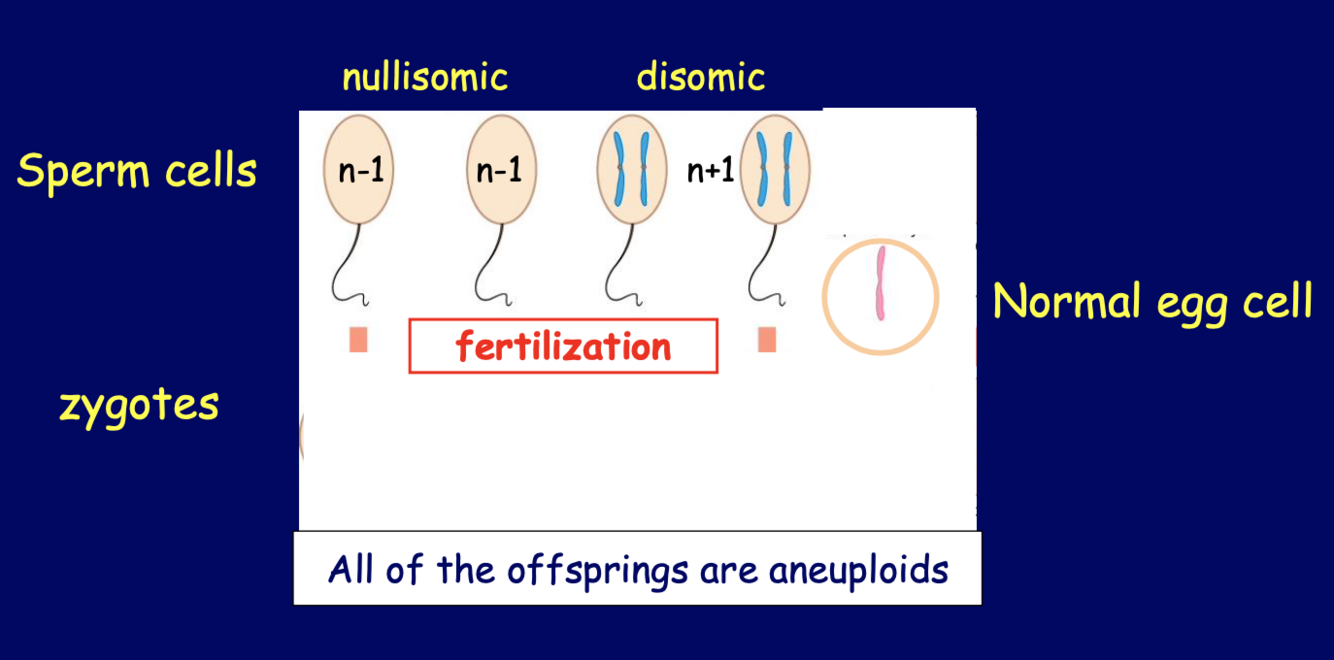 nullisomic

disomic

Sperm cells

n-1

n-1

n+1

Normal egg cell

fertilization

zygotes

All of the offsprings are aneuploids